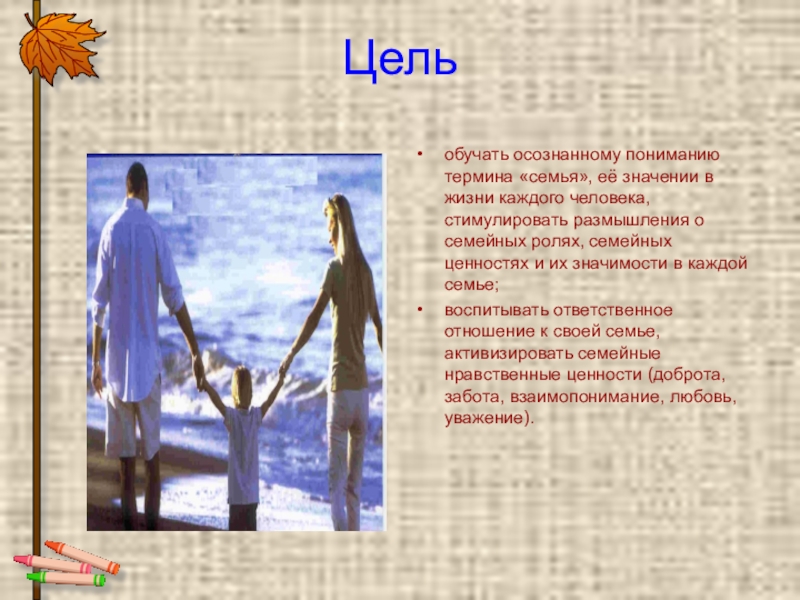 Цель

• обучать осознанному пониманию термина «семья», её значении в жизни каждого человека, стимулировать размышления о семейных ролях, семейных ценностях и их значимости в каждой семье;

• воспитывать ответственное отношение к своей семье, активизировать семейные нравственные ценности (доброта, забота, взаимопонимание, любовь, уважение).